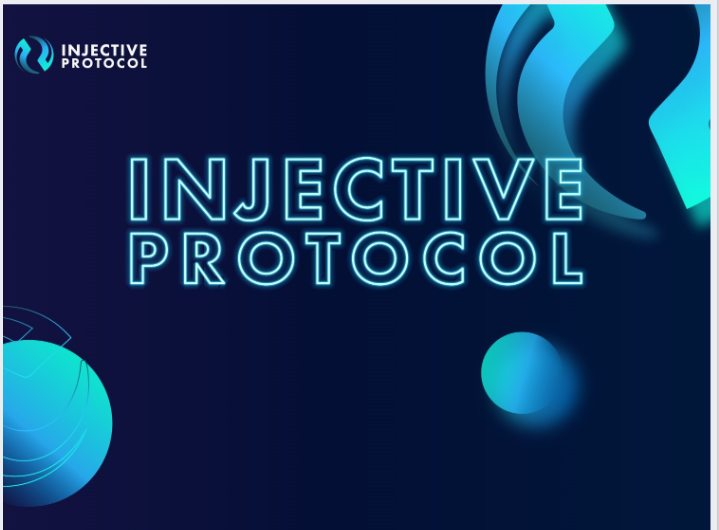 INJECTIVE
PROTOCOL

INJECTIVE
PROTOCOL